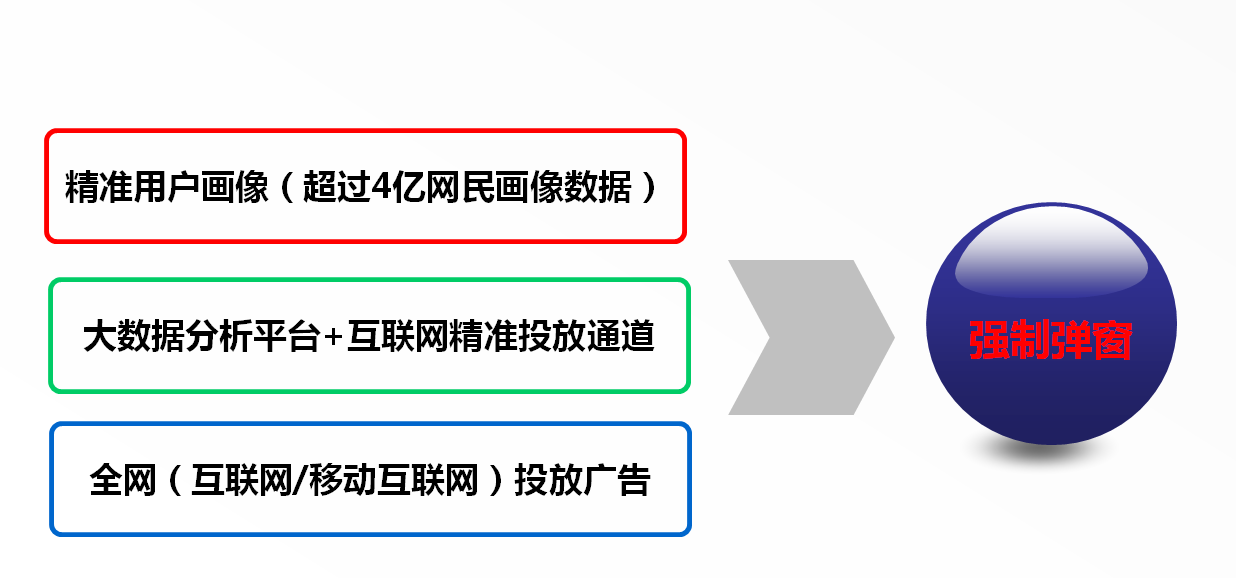 精准用户画像（超过4亿网民画像数据）

大数据分析平台+互联网精准投放通道

全网（互联网/移动互联网）投放广告

强制弹窗